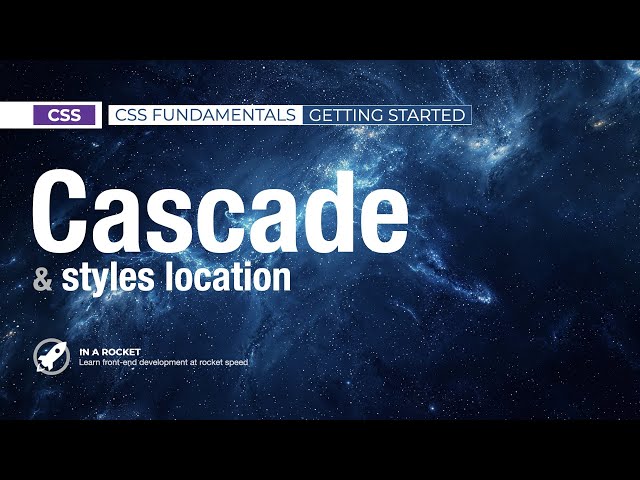 CSS CSS FUNDAMENTALS GETTING STARTED

Cascade
& styles location

IN A ROCKET
Learn front-end development at rocket speed